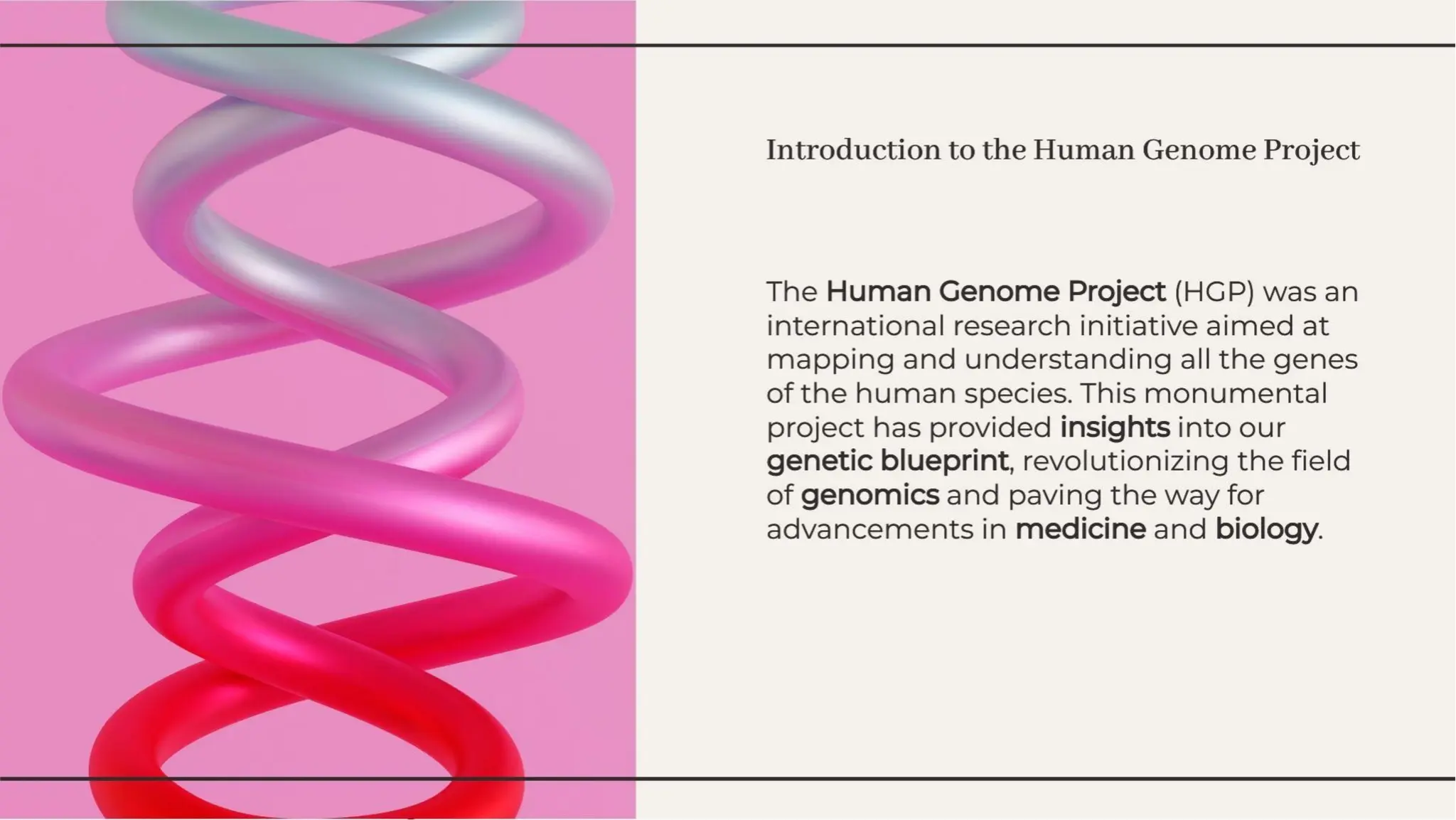 Introduction to the Human Genome Project

The Human Genome Project (HGP) was an international research initiative aimed at mapping and understanding all the genes of the human species. This monumental project has provided insights into our genetic blueprint, revolutionizing the field of genomics and paving the way for advancements in medicine and biology.